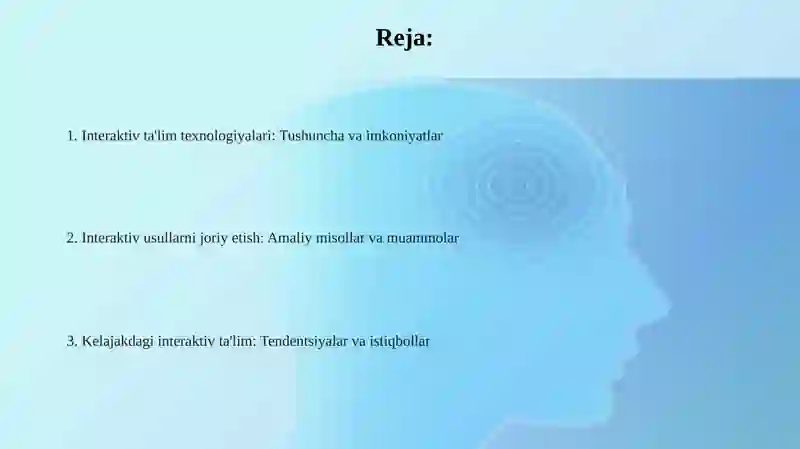 Reja:

1. Interaktiv ta'lim texnologiyalari: Tushuncha va imkoniyatlar

2. Interaktiv usullarni joriy etish: Amaliy misollar va muammolar

3. Kelajakdagi interaktiv ta'lim: Tendentsiyalar va istiqbollar